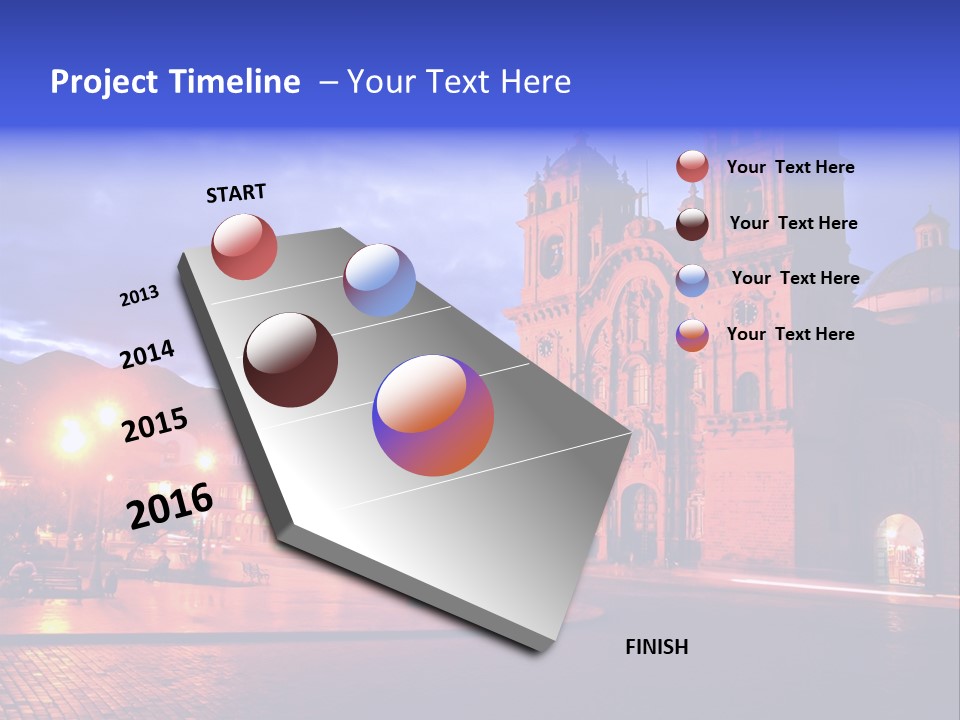 Project Timeline – Your Text Here

START

2013

2014

2015

2016

FINISH

Your Text Here

Your Text Here

Your Text Here

Your Text Here